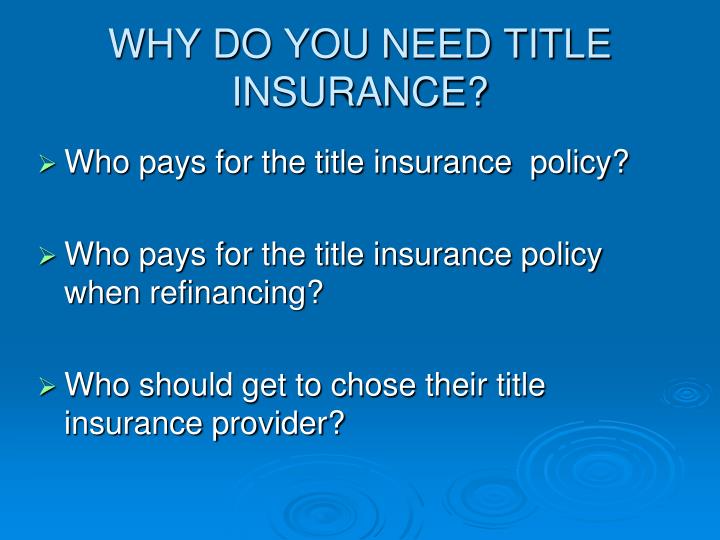 WHY DO YOU NEED TITLE INSURANCE?

➢ Who pays for the title insurance  policy?

➢ Who pays for the title insurance policy when refinancing?

➢ Who should get to chose their title insurance provider?